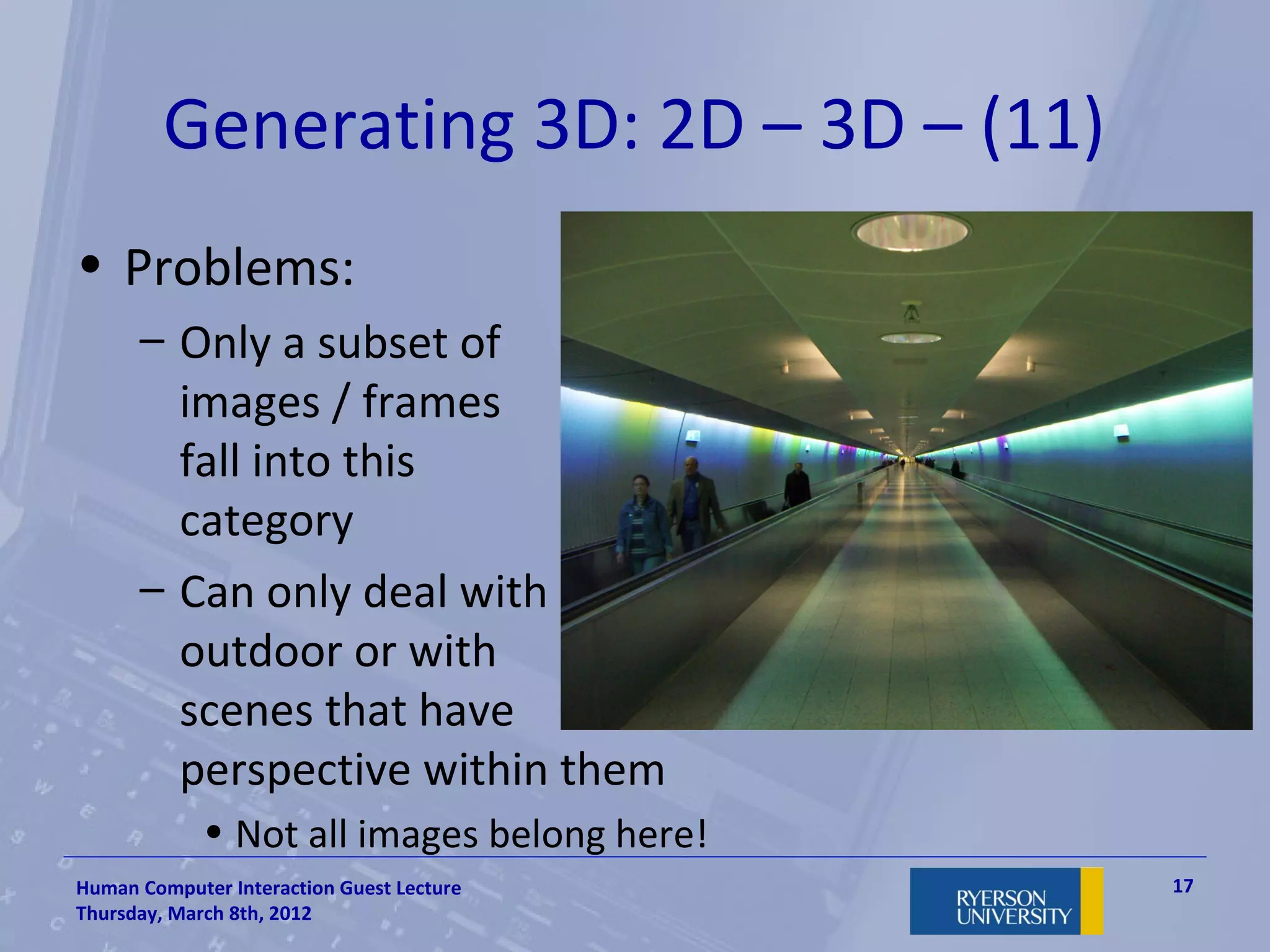 Generating 3D: 2D – 3D – (11)

• Problems:
– Only a subset of images / frames fall into this category
– Can only deal with outdoor or with scenes that have perspective within them
• Not all images belong here!

Human Computer Interaction Guest Lecture
Thursday, March 8th, 2012

RYERSON UNIVERSITY

17